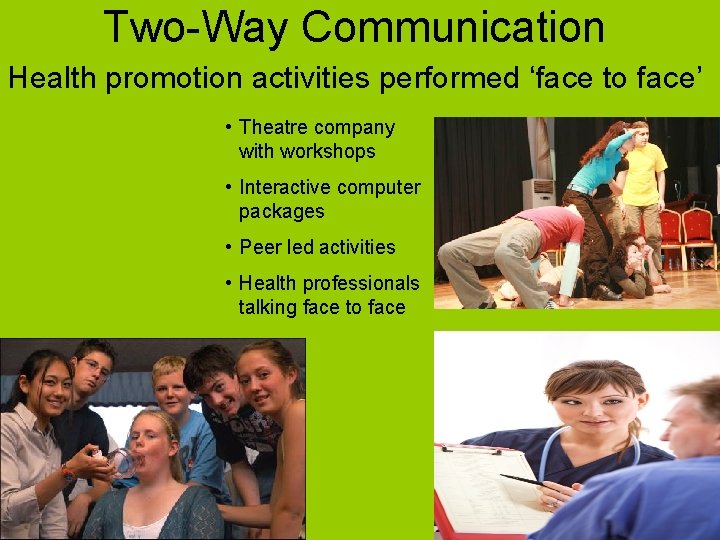 Two-Way Communication

Health promotion activities performed ‘face to face’

• Theatre company with workshops

• Interactive computer packages

• Peer led activities

• Health professionals talking face to face